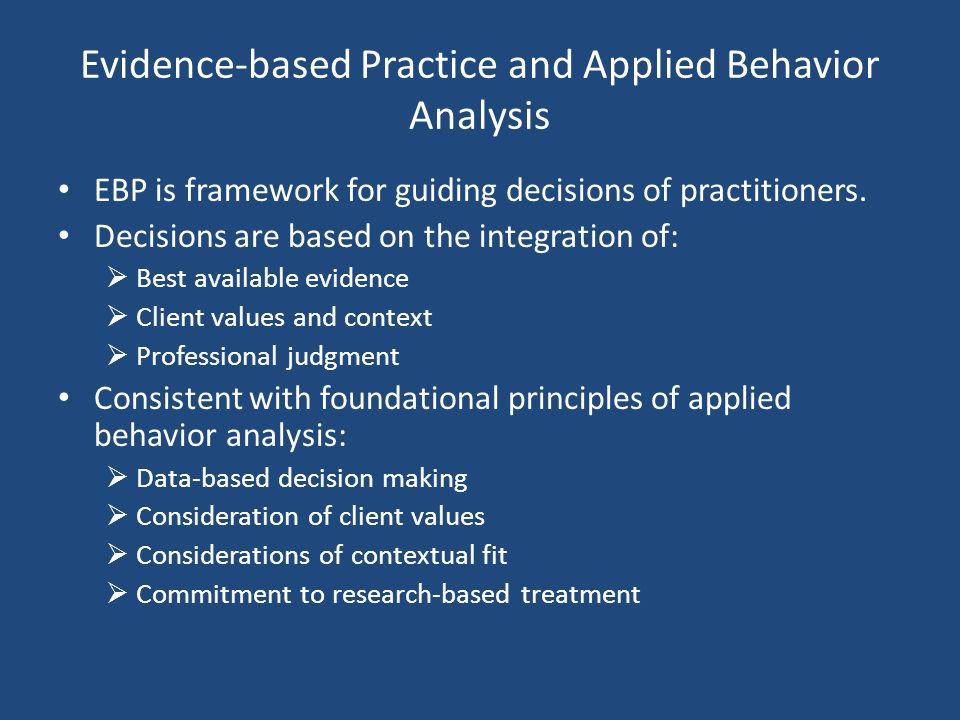 Evidence-based Practice and Applied Behavior Analysis

• EBP is framework for guiding decisions of practitioners.
• Decisions are based on the integration of:
  ➢ Best available evidence
  ➢ Client values and context
  ➢ Professional judgment
• Consistent with foundational principles of applied behavior analysis:
  ➢ Data-based decision making
  ➢ Consideration of client values
  ➢ Considerations of contextual fit
  ➢ Commitment to research-based treatment